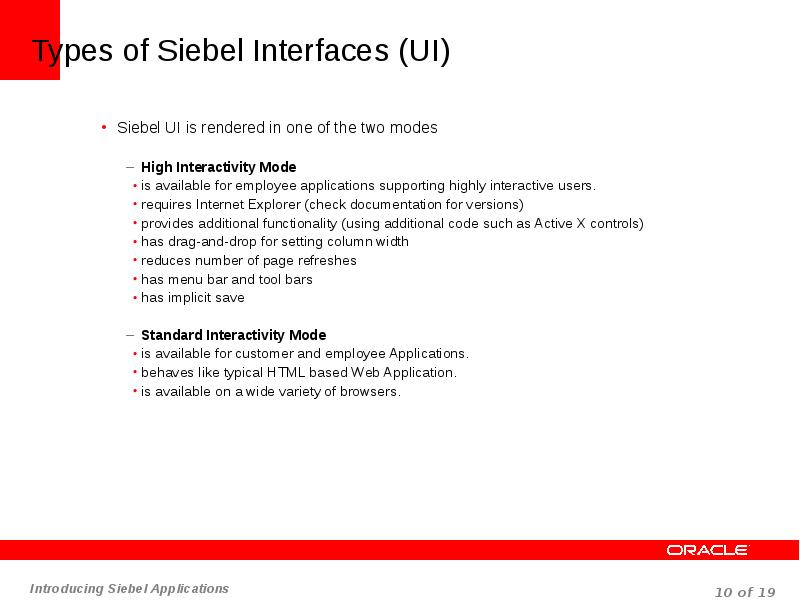 Types of Siebel Interfaces (UI)

• Siebel UI is rendered in one of the two modes

– **High Interactivity Mode**
• is available for employee applications supporting highly interactive users.
• requires Internet Explorer (check documentation for versions)
• provides additional functionality (using additional code such as Active X controls)
• has drag-and-drop for setting column width
• reduces number of page refreshes
• has menu bar and tool bars
• has implicit save

– **Standard Interactivity Mode**
• is available for customer and employee Applications.
• behaves like typical HTML based Web Application.
• is available on a wide variety of browsers.

ORACLE

Introducing Siebel Applications

10 of 19